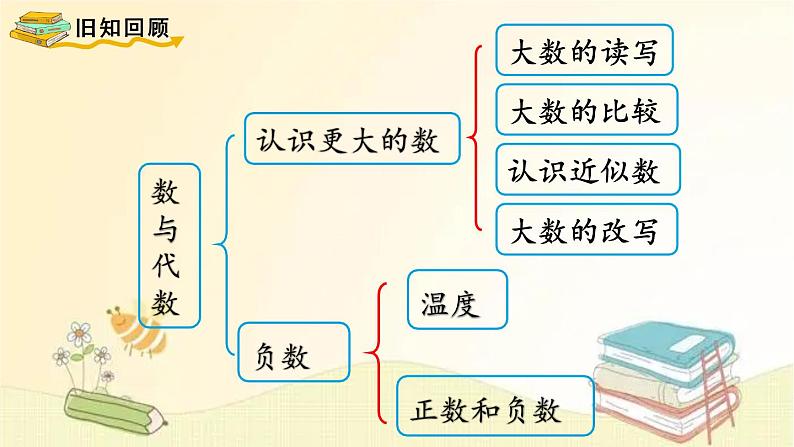 旧知回顾

数与代数

认识更大的数

大数的读写

大数的比较

认识近似数

大数的改写

负数

温度

正数和负数